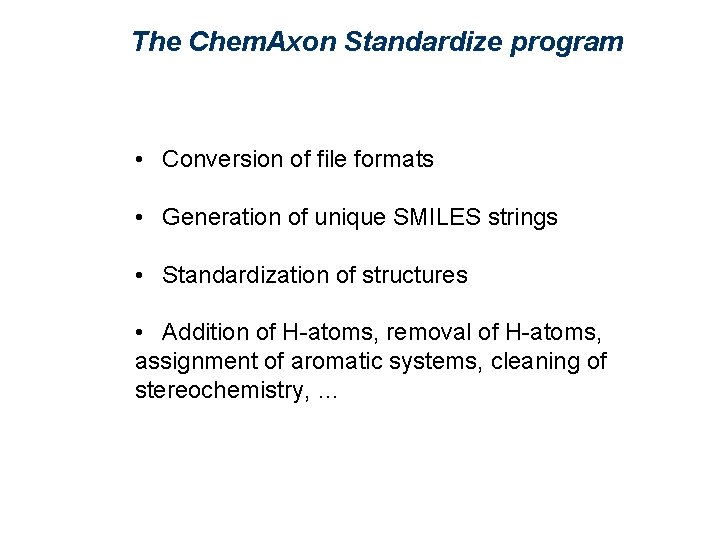 The ChemAxon Standardize program

• Conversion of file formats

• Generation of unique SMILES strings

• Standardization of structures

• Addition of H-atoms, removal of H-atoms, assignment of aromatic systems, cleaning of stereochemistry, ...